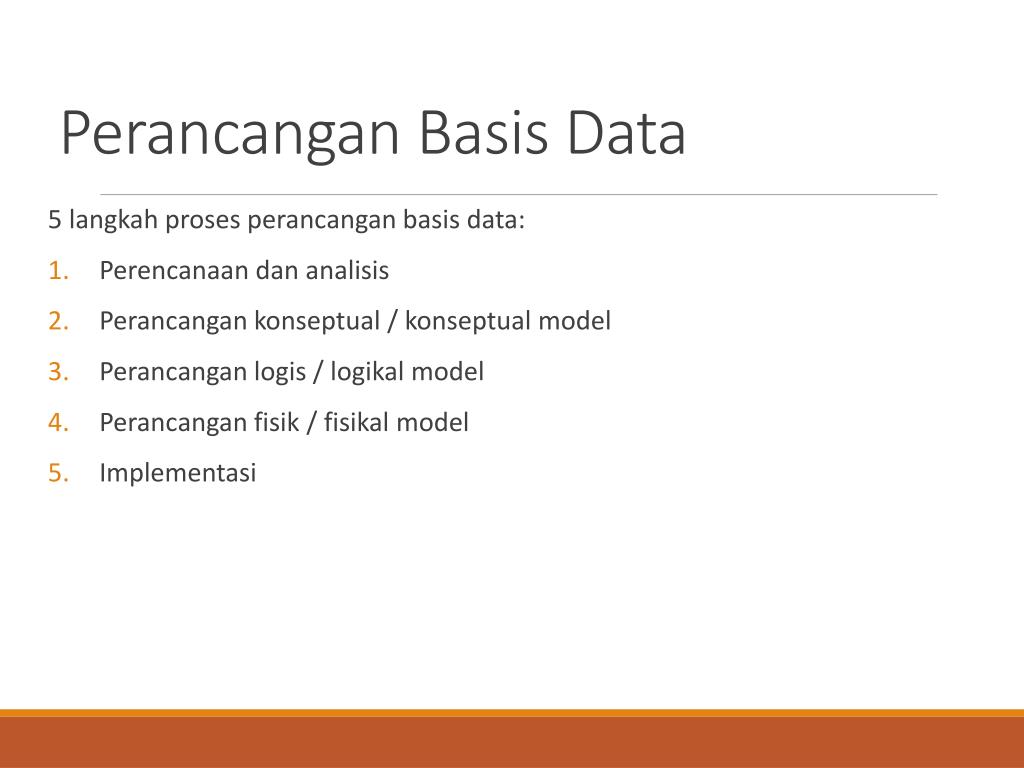 Perancangan Basis Data

5 langkah proses perancangan basis data:

1. Perencanaan dan analisis
2. Perancangan konseptual / konseptual model
3. Perancangan logis / logikal model
4. Perancangan fisik / fisikal model
5. Implementasi